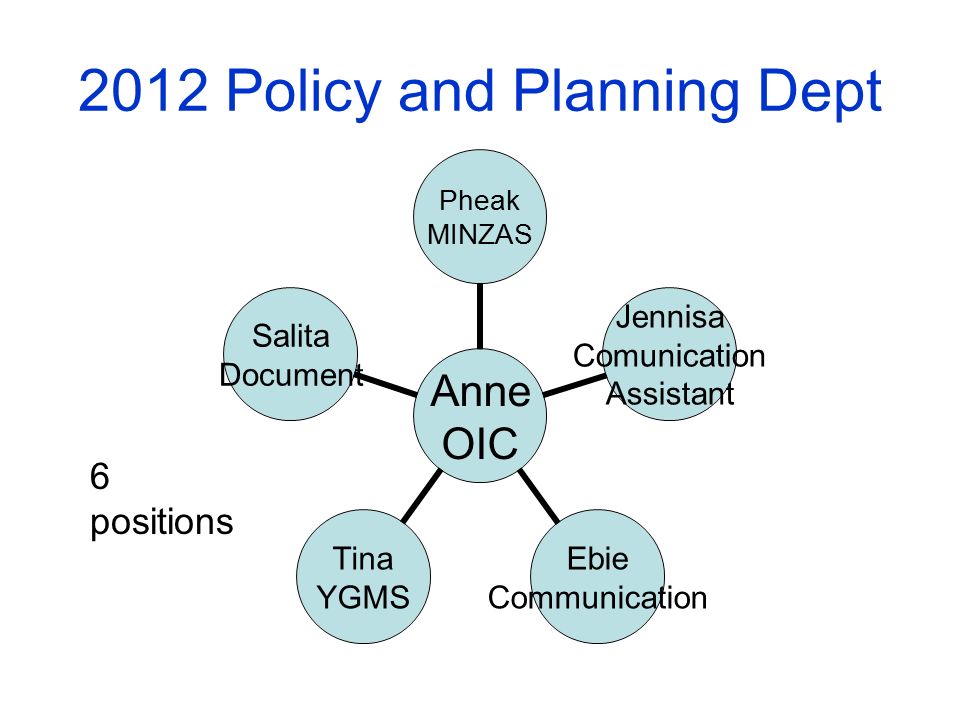 2012 Policy and Planning Dept

Pheak
MINZAS

Salita
Document

Jennisa
Comunication
Assistant

Anne
OIC

6
positions

Tina
YGMS

Ebie
Communication